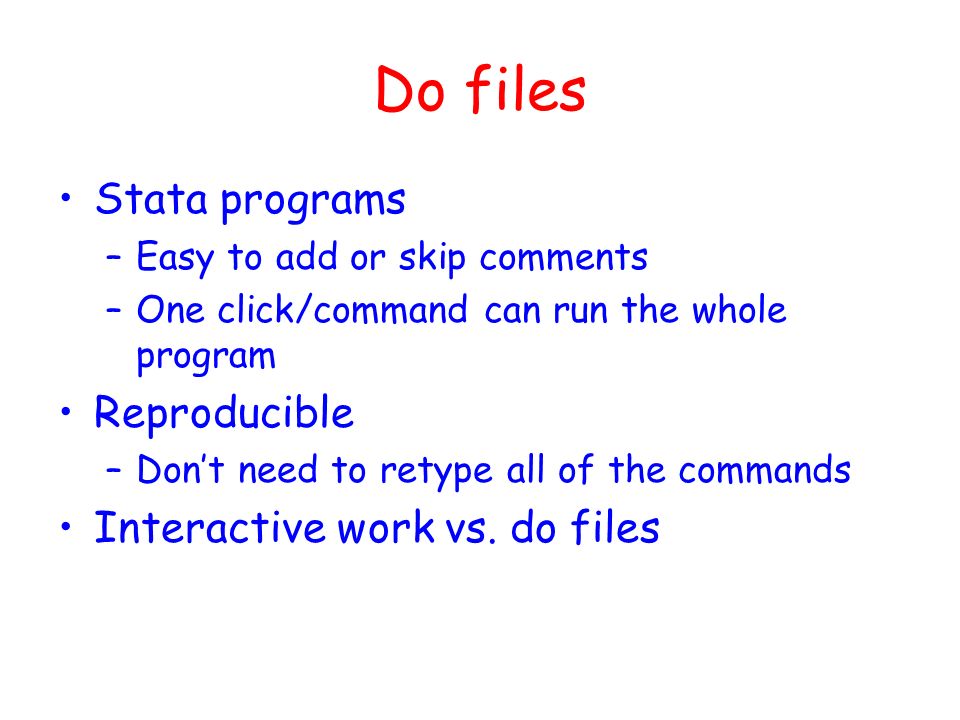 Do files

• Stata programs
  – Easy to add or skip comments
  – One click/command can run the whole program
• Reproducible
  – Don't need to retype all of the commands
• Interactive work vs. do files